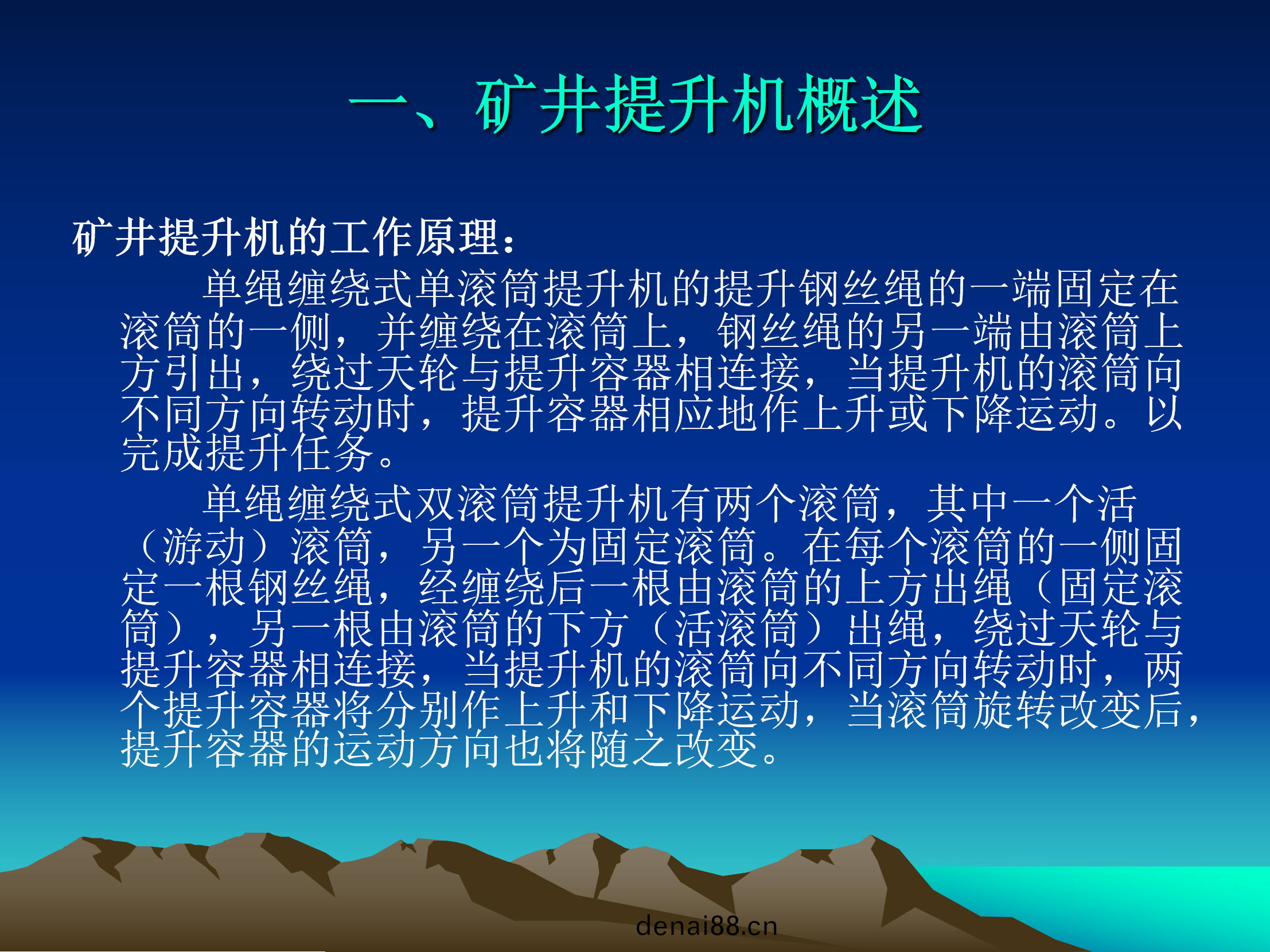 一、矿井提升机概述

矿井提升机的工作原理：

单绳缠绕式单滚筒提升机的提升钢丝绳的一端固定在滚筒的一侧，并缠绕在滚筒上，钢丝绳的另一端由滚筒上方引出，绕过天轮与提升容器相连接，当提升机的滚筒向不同方向转动时，提升容器相应地作上升或下降运动。以完成提升任务。

单绳缠绕式双滚筒提升机有两个滚筒，其中一个活（游动）滚筒，另一个为固定滚筒。在每个滚筒的一侧固定一根钢丝绳，经缠绕后一根由滚筒的上方出绳（固定滚筒），另一根由滚筒的下方（活滚筒）出绳，绕过天轮与提升容器相连接，当提升机的滚筒向不同方向转动时，两个提升容器将分别作上升和下降运动，当滚筒旋转改变后，提升容器的运动方向也将随之改变。

denai88.cn